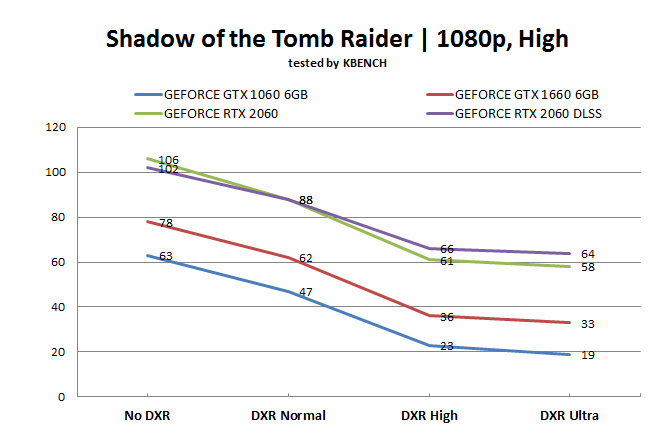 Shadow of the Tomb Raider | 1080p, High
tested by KBENCH

GEFORCE GTX 1060 6GB
GEFORCE GTX 1660 6GB
GEFORCE RTX 2060
GEFORCE RTX 2060 DLSS

120
100
80
60
40
20
0

106
102
78
63
88
62
47
66
61
36
23
64
58
33
19

No DXR
DXR Normal
DXR High
DXR Ultra